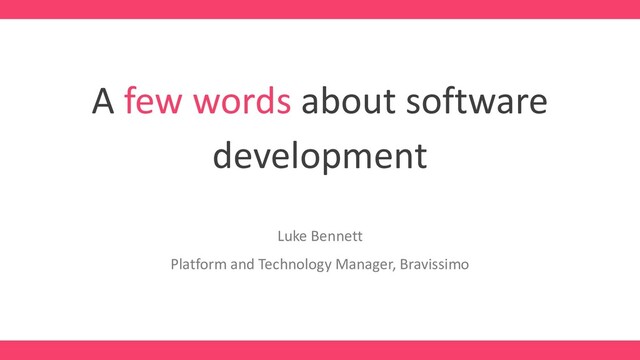 A few words about software development

Luke Bennett

Platform and Technology Manager, Bravissimo